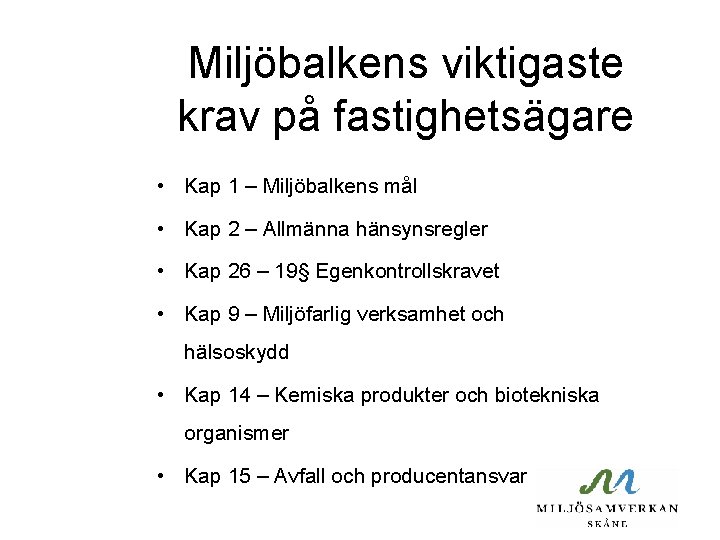 Miljöbalkens viktigaste krav på fastighetsägare

• Kap 1 – Miljöbalkens mål

• Kap 2 – Allmänna hänsynsregler

• Kap 26 – 19§ Egenkontrollskravet

• Kap 9 – Miljöfarlig verksamhet och hälsoskydd

• Kap 14 – Kemiska produkter och biotekniska organismer

• Kap 15 – Avfall och producentansvar

MILJÖSAMVERKAN
SKÅNE